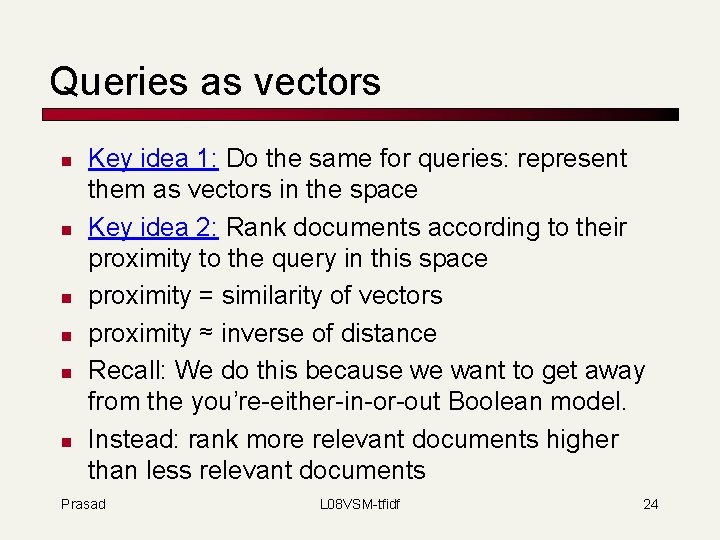 Queries as vectors

- Key idea 1: Do the same for queries: represent them as vectors in the space
- Key idea 2: Rank documents according to their proximity to the query in this space
- proximity = similarity of vectors
- proximity ≈ inverse of distance
- Recall: We do this because we want to get away from the you're-either-in-or-out Boolean model.
- Instead: rank more relevant documents higher than less relevant documents

Prasad L08VSM-tfidf 24